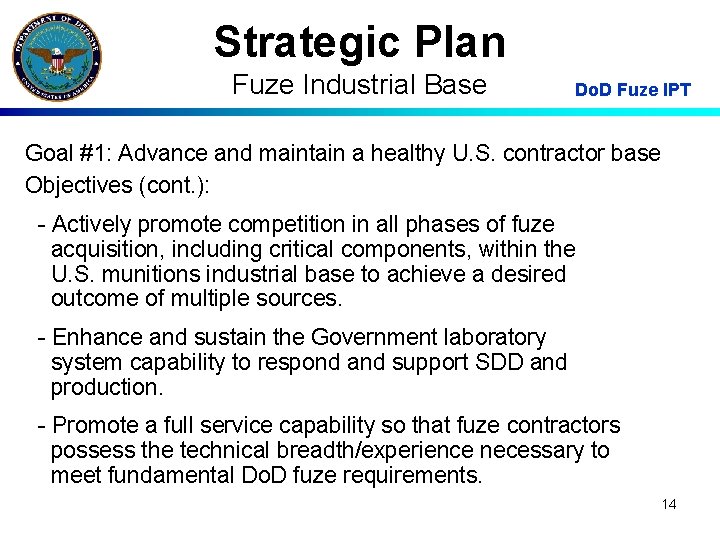 DEPARTMENT OF DEFENSE UNITED STATES OF AMERICA

Strategic Plan
Fuze Industrial Base

DoD Fuze IPT

Goal #1: Advance and maintain a healthy U.S. contractor base

Objectives (cont.):

- Actively promote competition in all phases of fuze acquisition, including critical components, within the U.S. munitions industrial base to achieve a desired outcome of multiple sources.

- Enhance and sustain the Government laboratory system capability to respond and support SDD and production.

- Promote a full service capability so that fuze contractors possess the technical breadth/experience necessary to meet fundamental DoD fuze requirements.

14